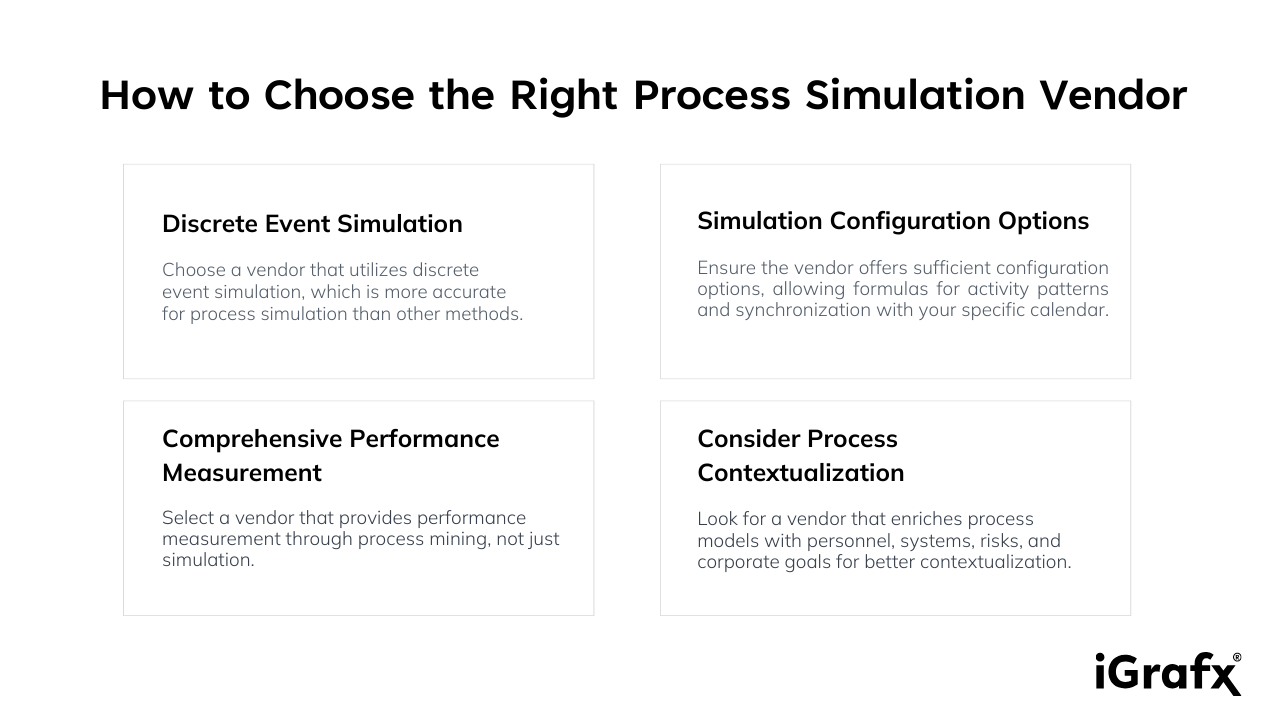 How to Choose the Right Process Simulation Vendor

Discrete Event Simulation

Choose a vendor that utilizes discrete event simulation, which is more accurate for process simulation than other methods.

Simulation Configuration Options

Ensure the vendor offers sufficient configuration options, allowing formulas for activity patterns and synchronization with your specific calendar.

Comprehensive Performance Measurement

Select a vendor that provides performance measurement through process mining, not just simulation.

Consider Process Contextualization

Look for a vendor that enriches process models with personnel, systems, risks, and corporate goals for better contextualization.

iGrafx®